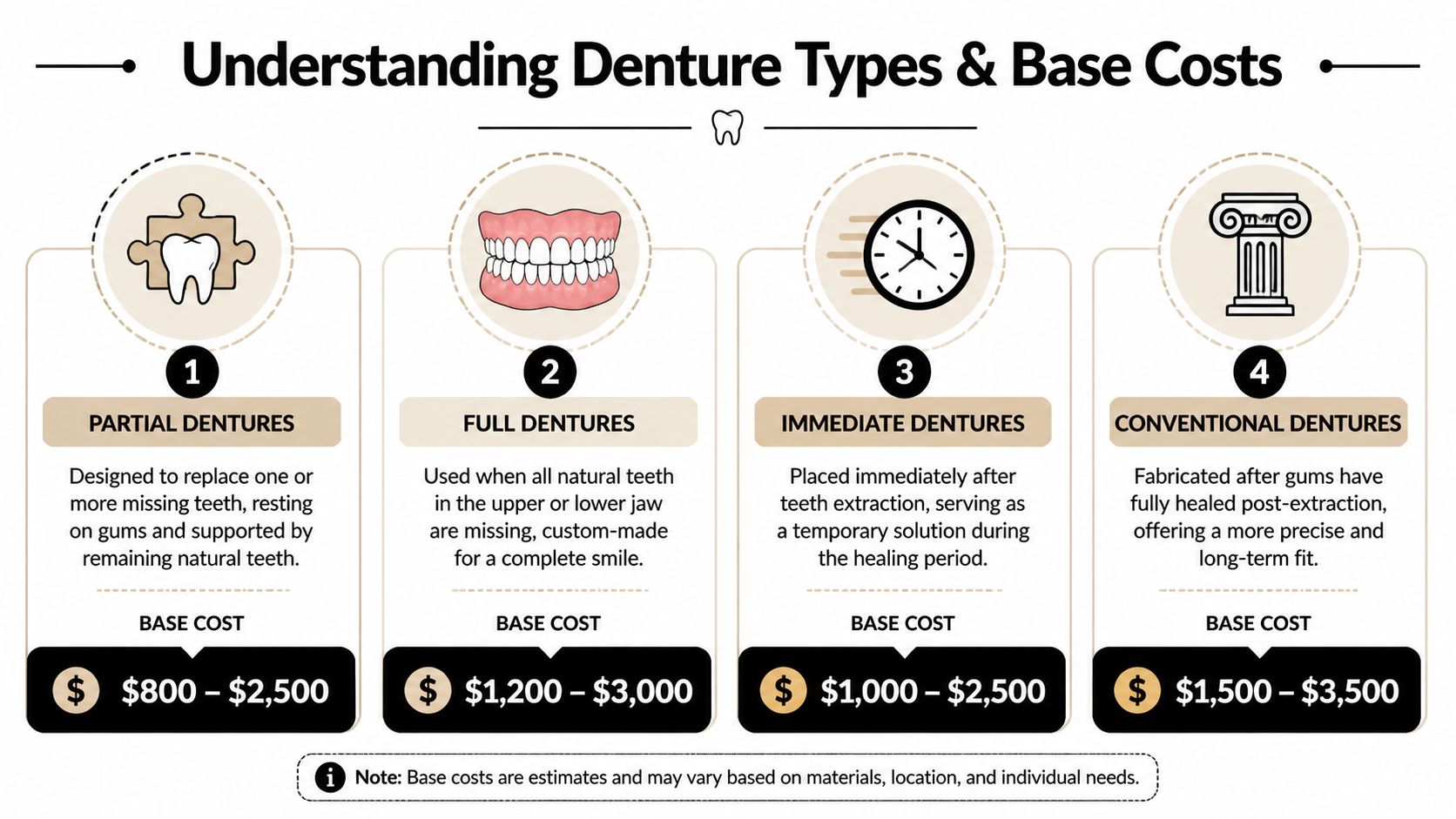 Understanding Denture Types & Base Costs

1
PARTIAL DENTURES
Designed to replace one or more missing teeth, resting on gums and supported by remaining natural teeth.
BASE COST
$ \$800 – \$2,500

2
FULL DENTURES
Used when all natural teeth in the upper or lower jaw are missing, custom-made for a complete smile.
BASE COST
$ \$1,200 – \$3,000

3
IMMEDIATE DENTURES
Placed immediately after teeth extraction, serving as a temporary solution during the healing period.
BASE COST
$ \$1,000 – \$2,500

4
CONVENTIONAL DENTURES
Fabricated after gums have fully healed post-extraction, offering a more precise and long-term fit.
BASE COST
$ \$1,500 – \$3,500

i Note: Base costs are estimates and may vary based on materials, location, and individual needs.